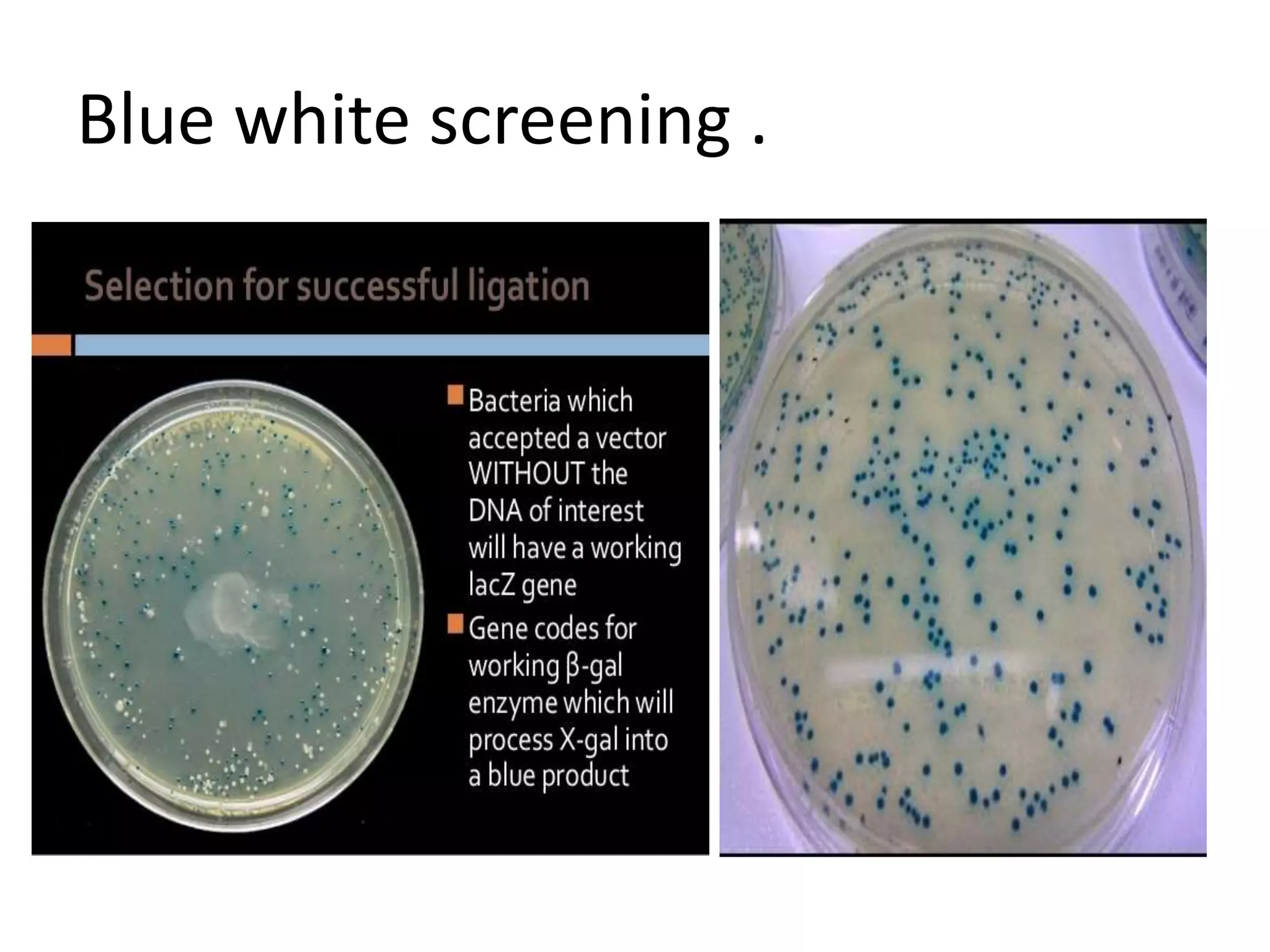 Blue white screening .

Selection for successful ligation

Bacteria which accepted a vector WITHOUT the DNA of interest will have a working lacZ gene

Gene codes for working β-gal enzyme which will process X-gal into a blue product